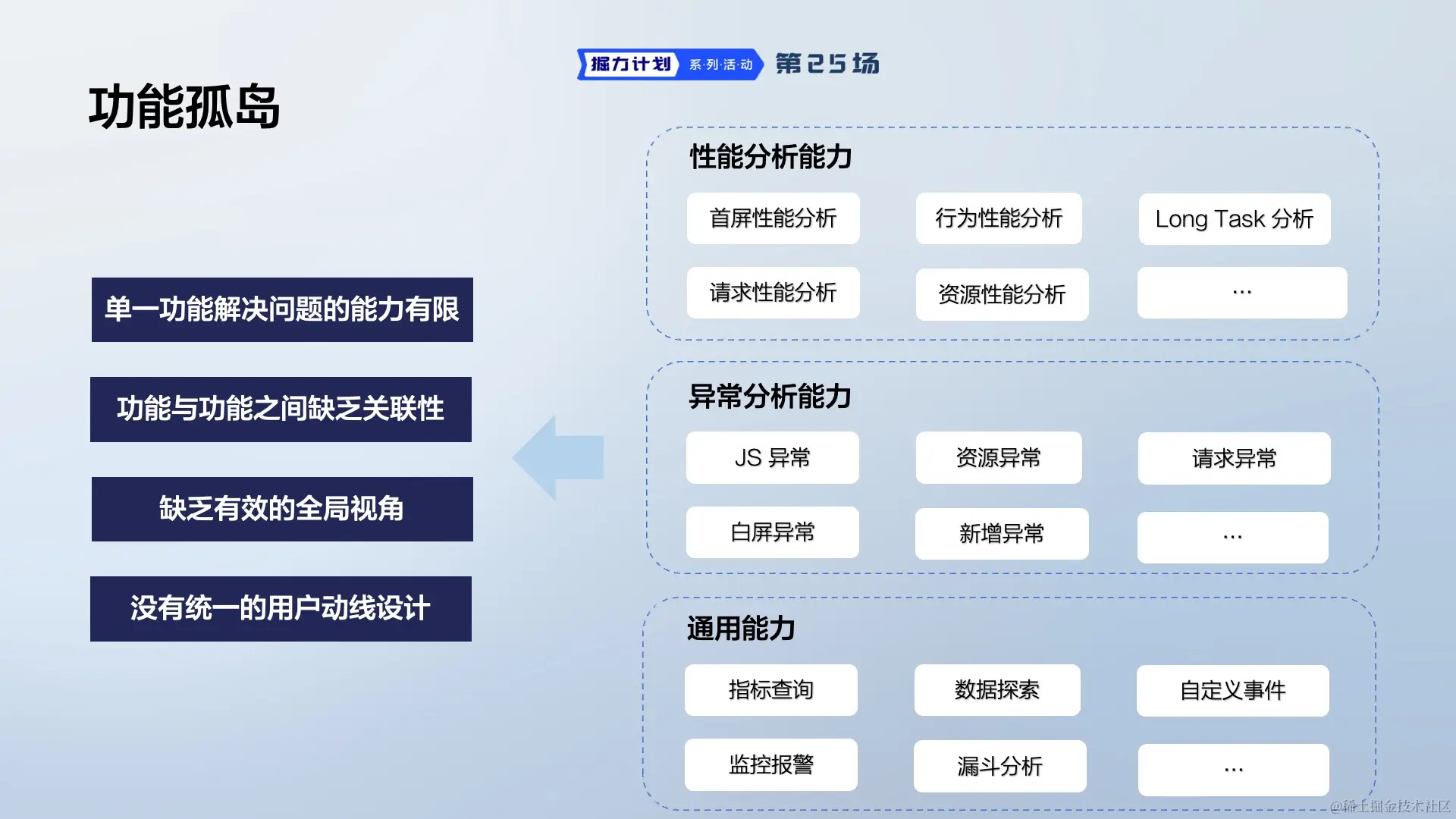 掘力计划 系·列·活·动 第25场

功能孤岛

单一功能解决问题的能力有限

功能与功能之间缺乏关联性

缺乏有效的全局视角

没有统一的用户动线设计

性能分析能力

首屏性能分析

行为性能分析

Long Task 分析

请求性能分析

资源性能分析

...

异常分析能力

JS 异常

资源异常

请求异常

白屏异常

新增异常

...

通用能力

指标查询

数据探索

自定义事件

监控报警

漏斗分析

...

@稀土掘金技术社区